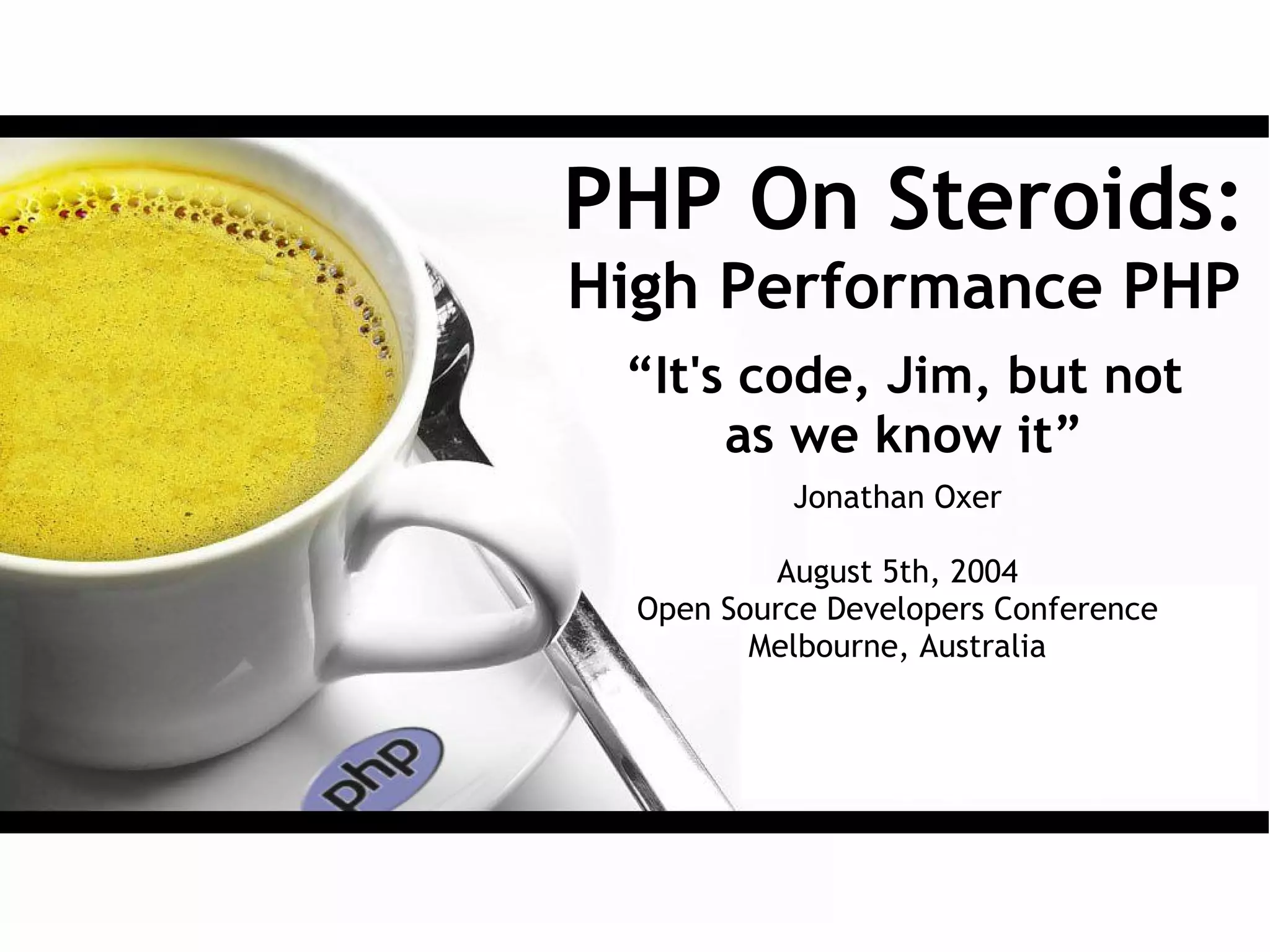 PHP On Steroids:
High Performance PHP

“It's code, Jim, but not as we know it”

Jonathan Oxer

August 5th, 2004
Open Source Developers Conference
Melbourne, Australia

php